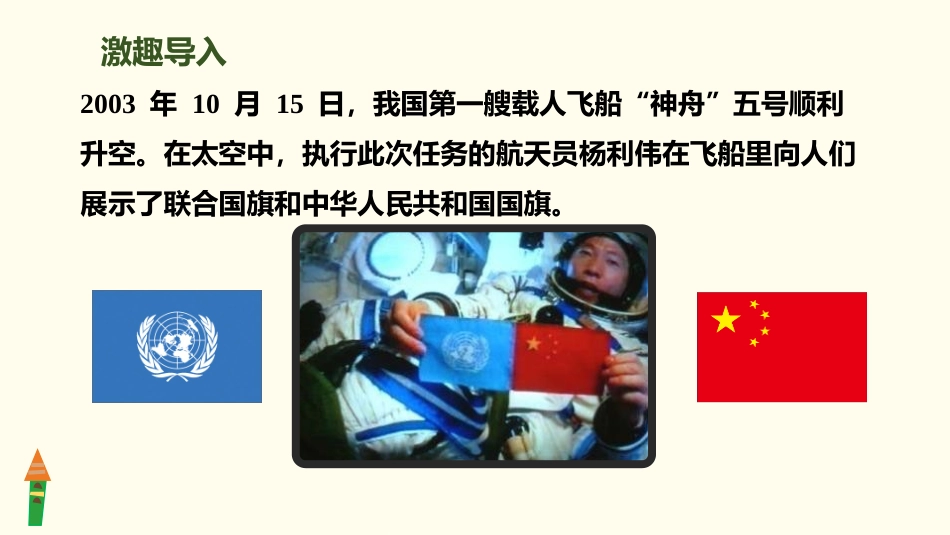 激趣导入

2003 年 10 月 15 日，我国第一艘载人飞船“神舟”五号顺利升空。在太空中，执行此次任务的航天员杨利伟在飞船里向人们展示了联合国旗和中华人民共和国国旗。